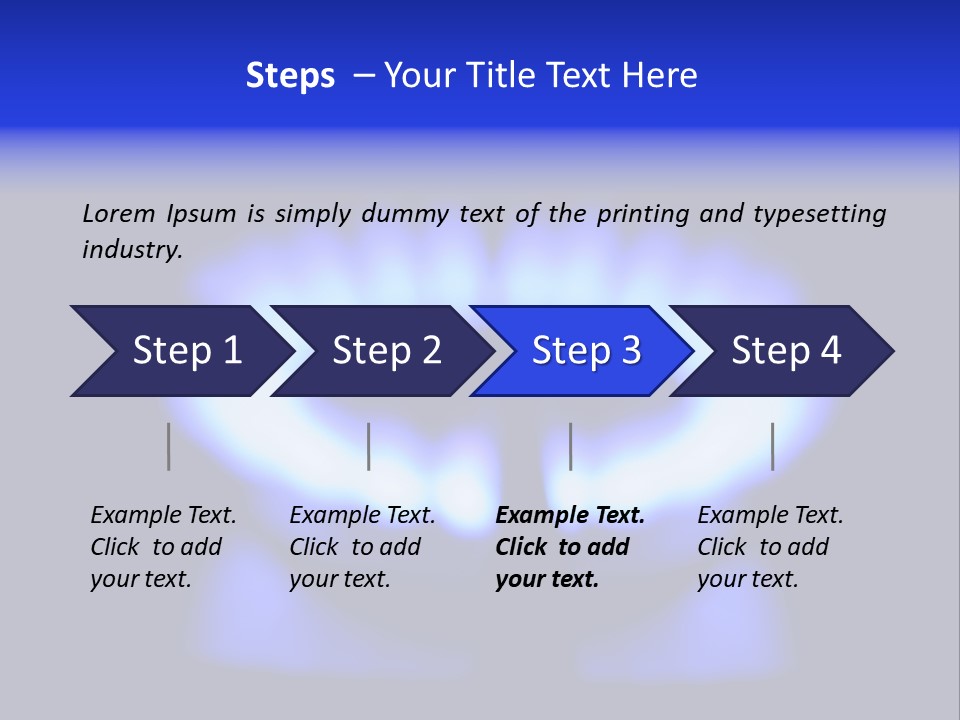 Steps – Your Title Text Here

Lorem Ipsum is simply dummy text of the printing and typesetting industry.

Step 1

Step 2

Step 3

Step 4

Example Text. Click to add your text.

Example Text. Click to add your text.

Example Text. Click to add your text.

Example Text. Click to add your text.